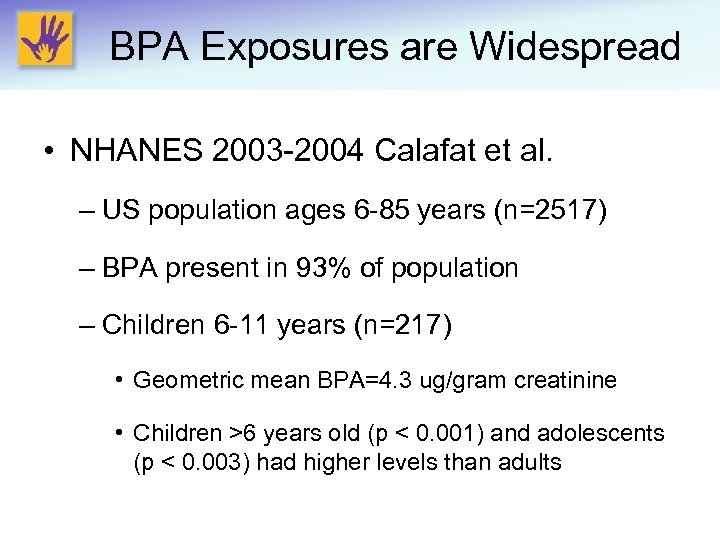 BPA Exposures are Widespread

• NHANES 2003-2004 Calafat et al.

– US population ages 6-85 years (n=2517)

– BPA present in 93% of population

– Children 6-11 years (n=217)

• Geometric mean BPA=4.3 ug/gram creatinine

• Children >6 years old (p < 0.001) and adolescents (p < 0.003) had higher levels than adults